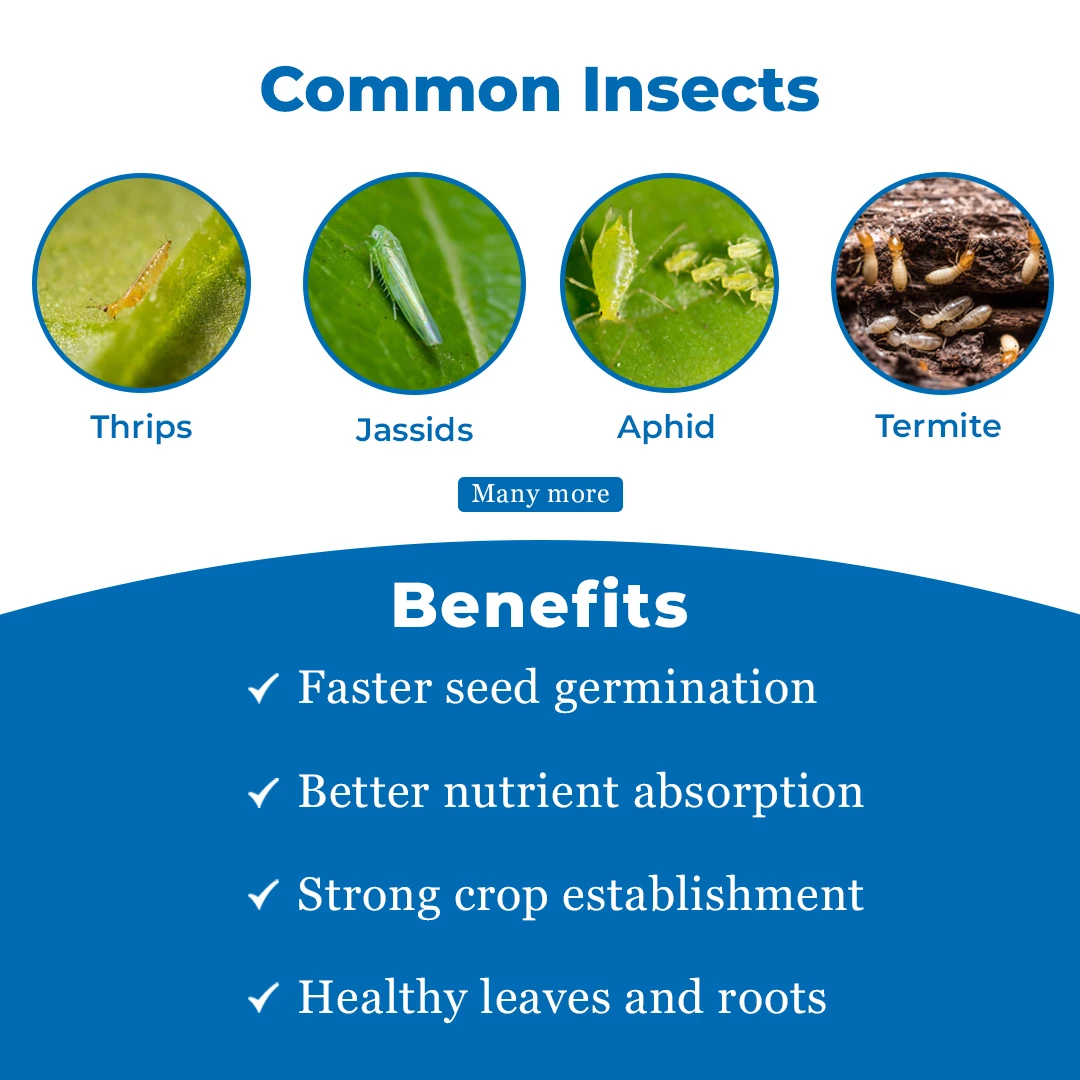 Common Insects

Thrips

Jassids

Aphid

Termite

Many more

Benefits

✓ Faster seed germination

✓ Better nutrient absorption

✓ Strong crop establishment

✓ Healthy leaves and roots